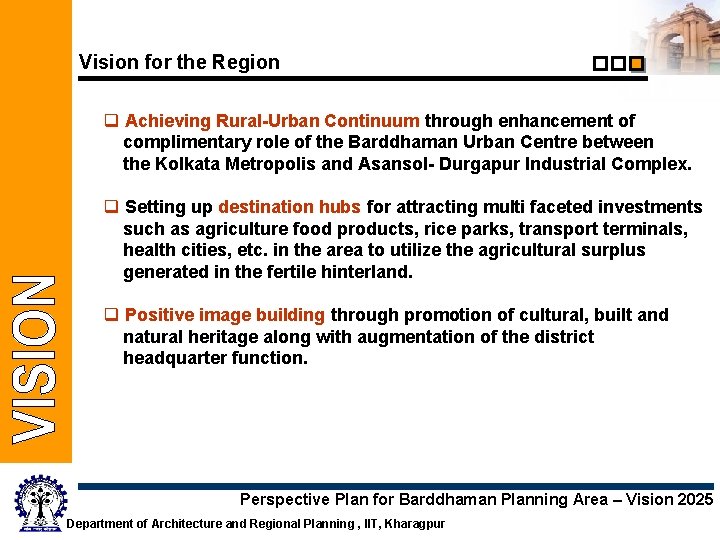 VISION

Vision for the Region

❑ Achieving Rural-Urban Continuum through enhancement of complimentary role of the Barddhaman Urban Centre between the Kolkata Metropolis and Asansol- Durgapur Industrial Complex.

❑ Setting up destination hubs for attracting multi faceted investments such as agriculture food products, rice parks, transport terminals, health cities, etc. in the area to utilize the agricultural surplus generated in the fertile hinterland.

❑ Positive image building through promotion of cultural, built and natural heritage along with augmentation of the district headquarter function.

Perspective Plan for Barddhaman Planning Area – Vision 2025

Department of Architecture and Regional Planning , IIT, Kharagpur